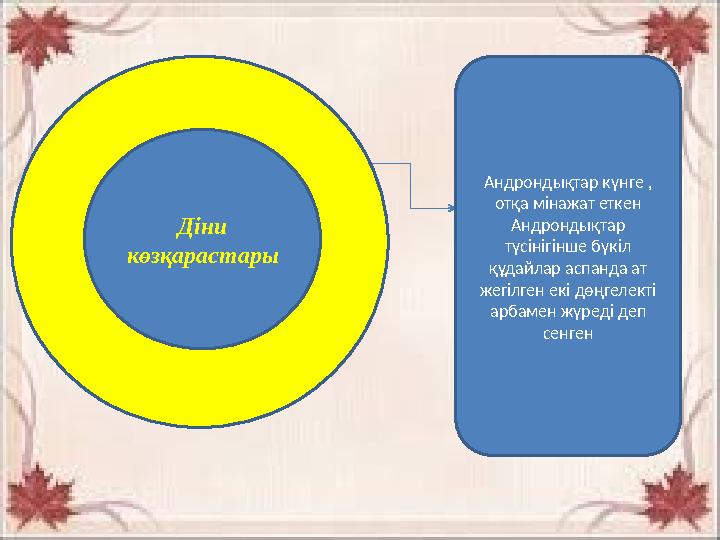 Діни көзқарастары

Андрондықтар күнге , отқа мінажат еткен Андрондықтар түсінігінше бүкіл құдайлар аспанда ат жегілген екі дөңгелекті арбамен жүреді деп сенген